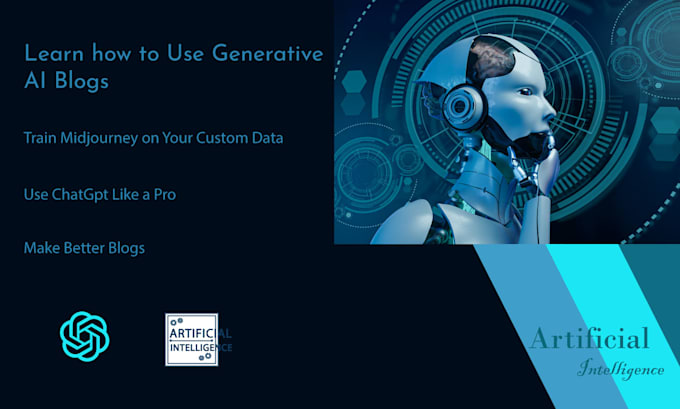 Learn how to Use Generative AI Blogs

Train Midjourney on Your Custom Data

Use ChatGpt Like a Pro

Make Better Blogs

ARTIFICIAL INTELLIGENCE

Artificial
Intelligence